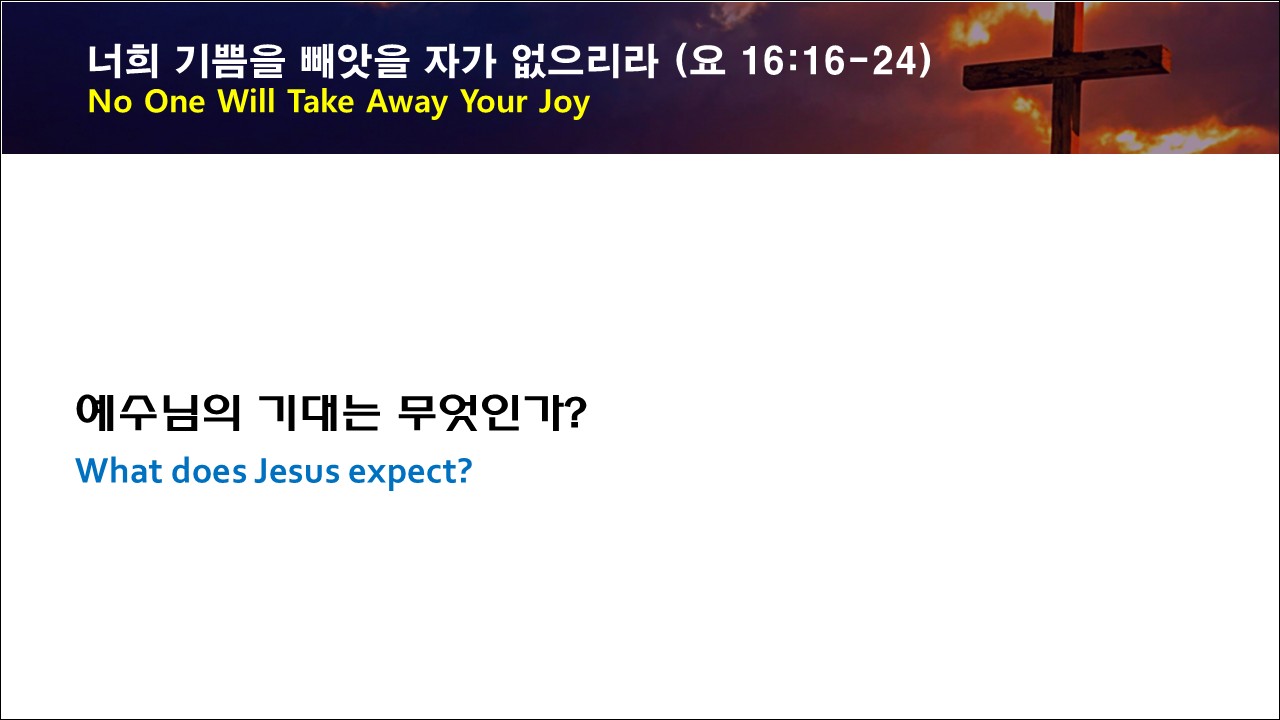 너희 기쁨을 빼앗을 자가 없으리라 (요 16:16-24)
No One Will Take Away Your Joy

예수님의 기대는 무엇인가?
What does Jesus expect?